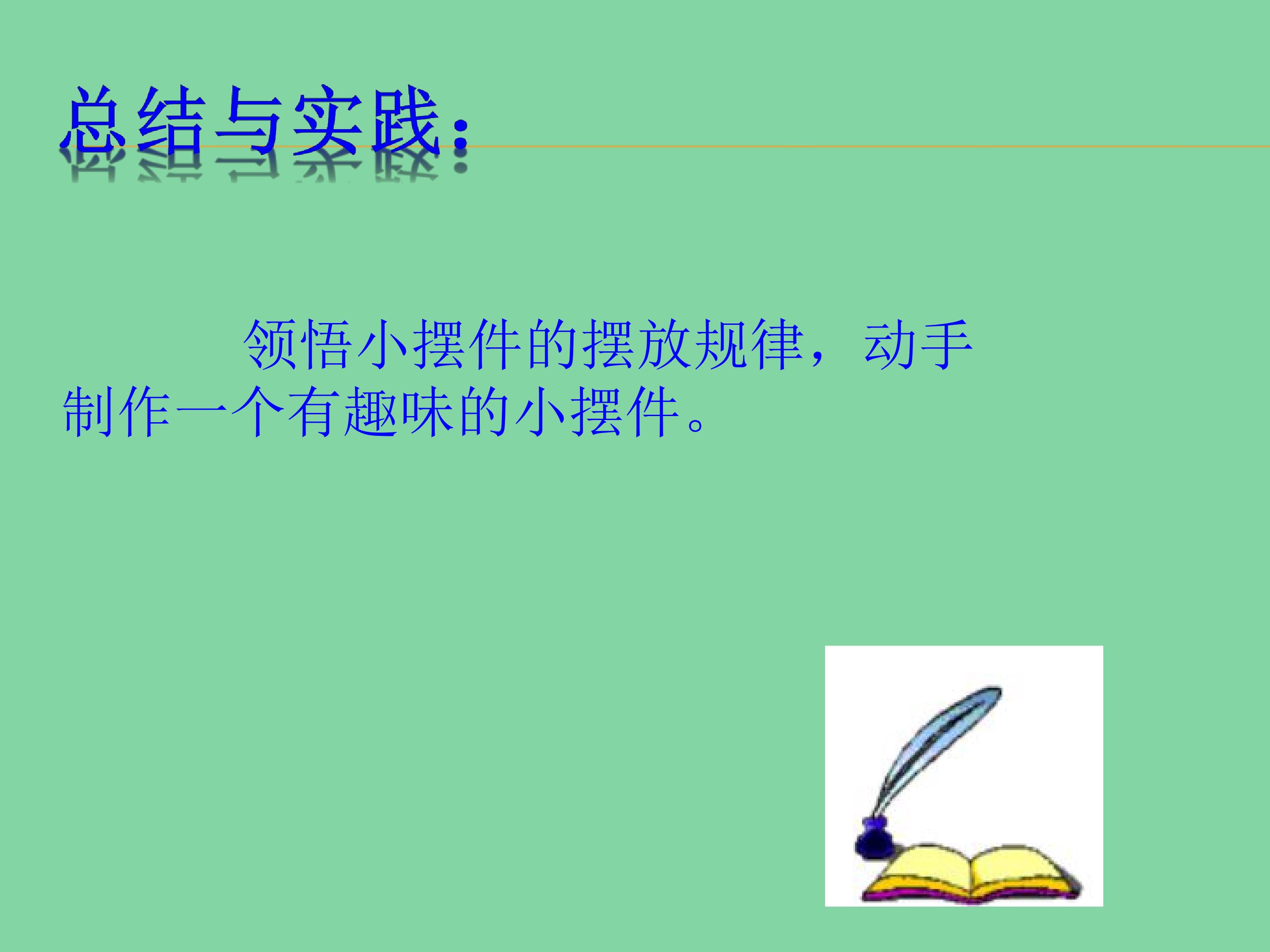 总结与实践：

领悟小摆件的摆放规律，动手制作一个有趣味的小摆件。